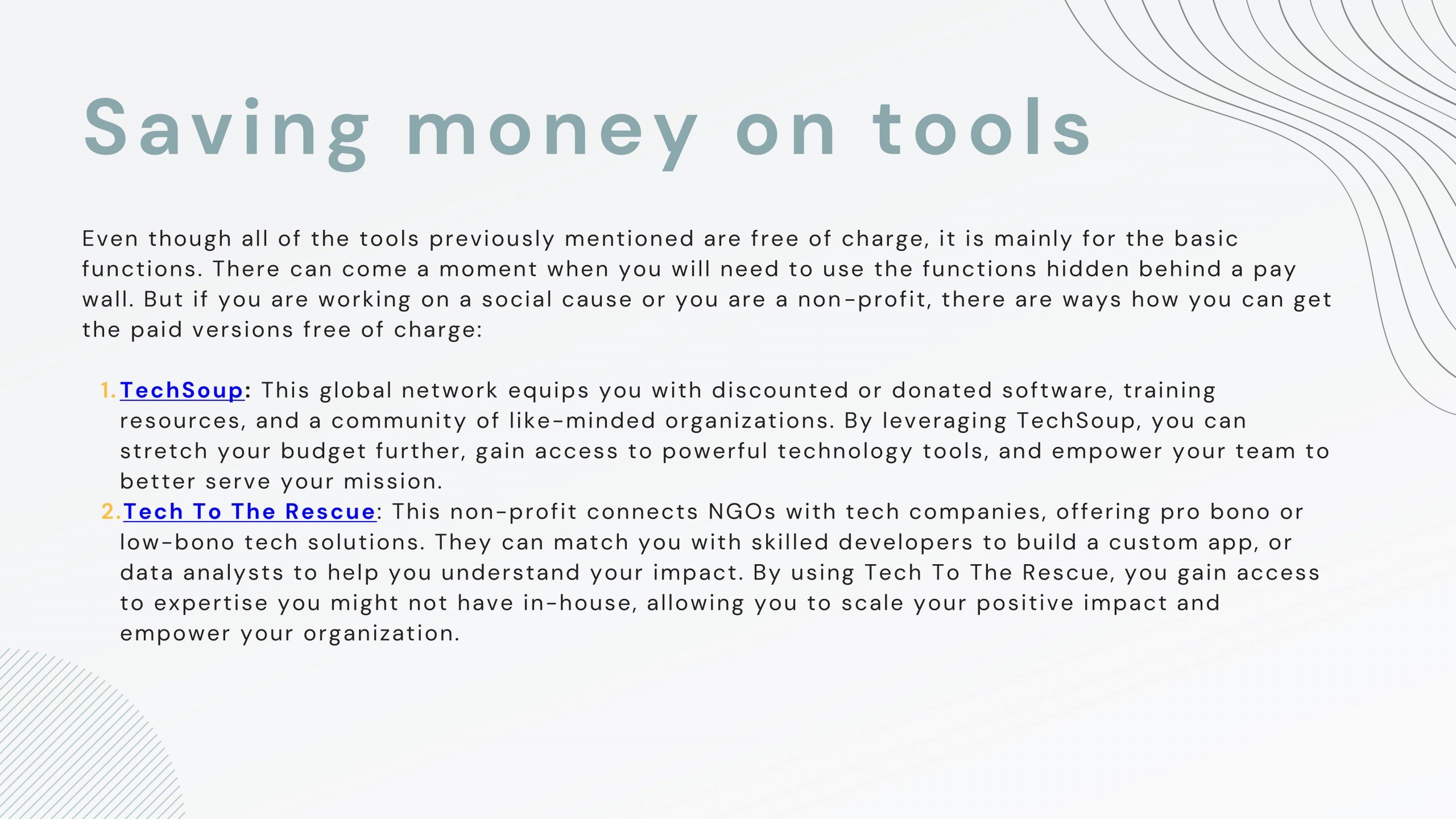 Saving money on tools

Even though all of the tools previously mentioned are free of charge, it is mainly for the basic functions. There can come a moment when you will need to use the functions hidden behind a pay wall. But if you are working on a social cause or you are a non-profit, there are ways how you can get the paid versions free of charge:

1. TechSoup: This global network equips you with discounted or donated software, training resources, and a community of like-minded organizations. By leveraging TechSoup, you can stretch your budget further, gain access to powerful technology tools, and empower your team to better serve your mission.
2. Tech To The Rescue: This non-profit connects NGOs with tech companies, offering pro bono or low-bono tech solutions. They can match you with skilled developers to build a custom app, or data analysts to help you understand your impact. By using Tech To The Rescue, you gain access to expertise you might not have in-house, allowing you to scale your positive impact and empower your organization.